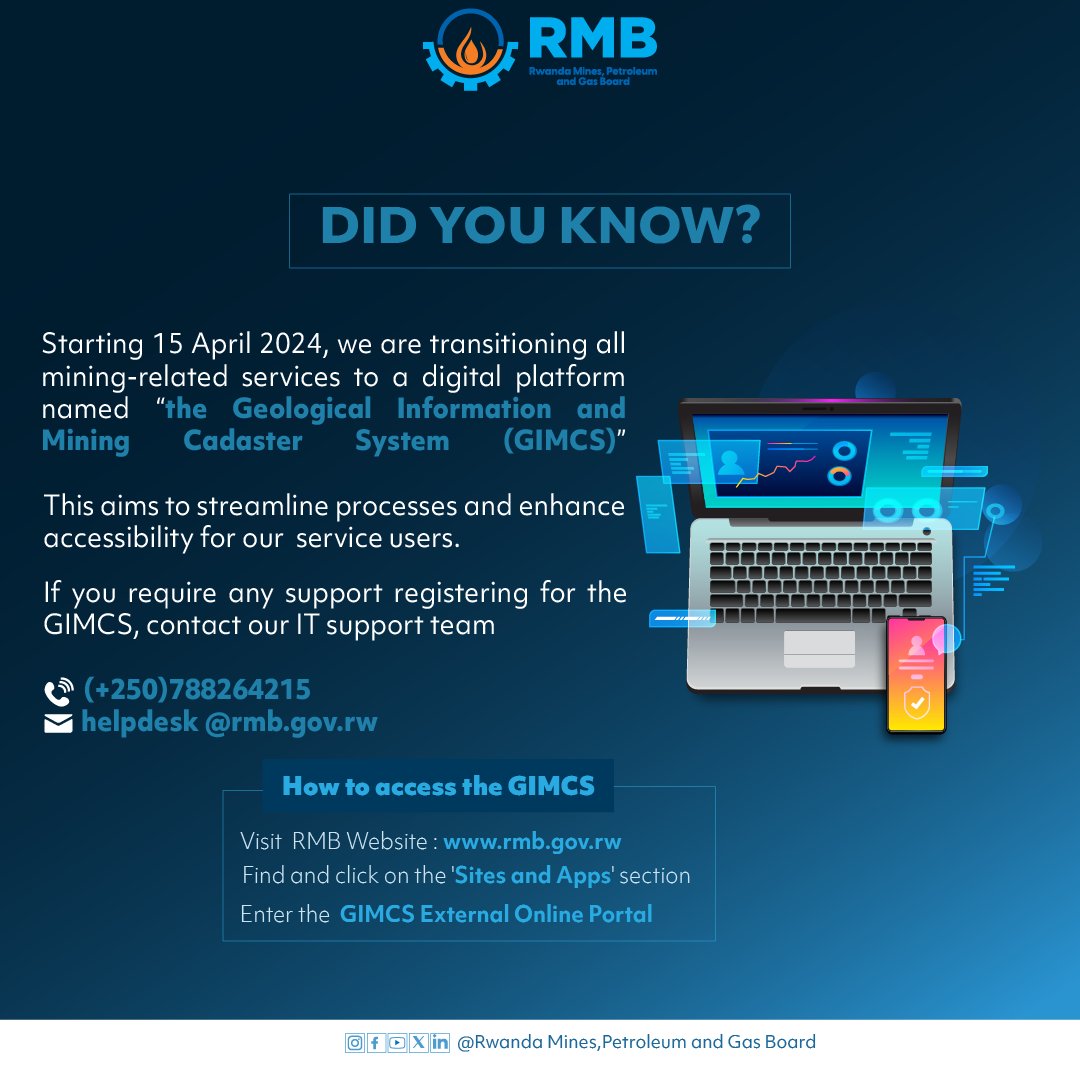 RMB
Rwanda Mines, Petroleum and Gas Board

DID YOU KNOW?

Starting 15 April 2024, we are transitioning all mining-related services to a digital platform named "the Geological Information and Mining Cadaster System (GIMCS)"

This aims to streamline processes and enhance accessibility for our service users.

If you require any support registering for the GIMCS, contact our IT support team

(+250)788264215
helpdesk @rmb.gov.rw

How to access the GIMCS

Visit RMB Website : www.rmb.gov.rw
Find and click on the 'Sites and Apps' section
Enter the GIMCS External Online Portal

@Rwanda Mines,Petroleum and Gas Board